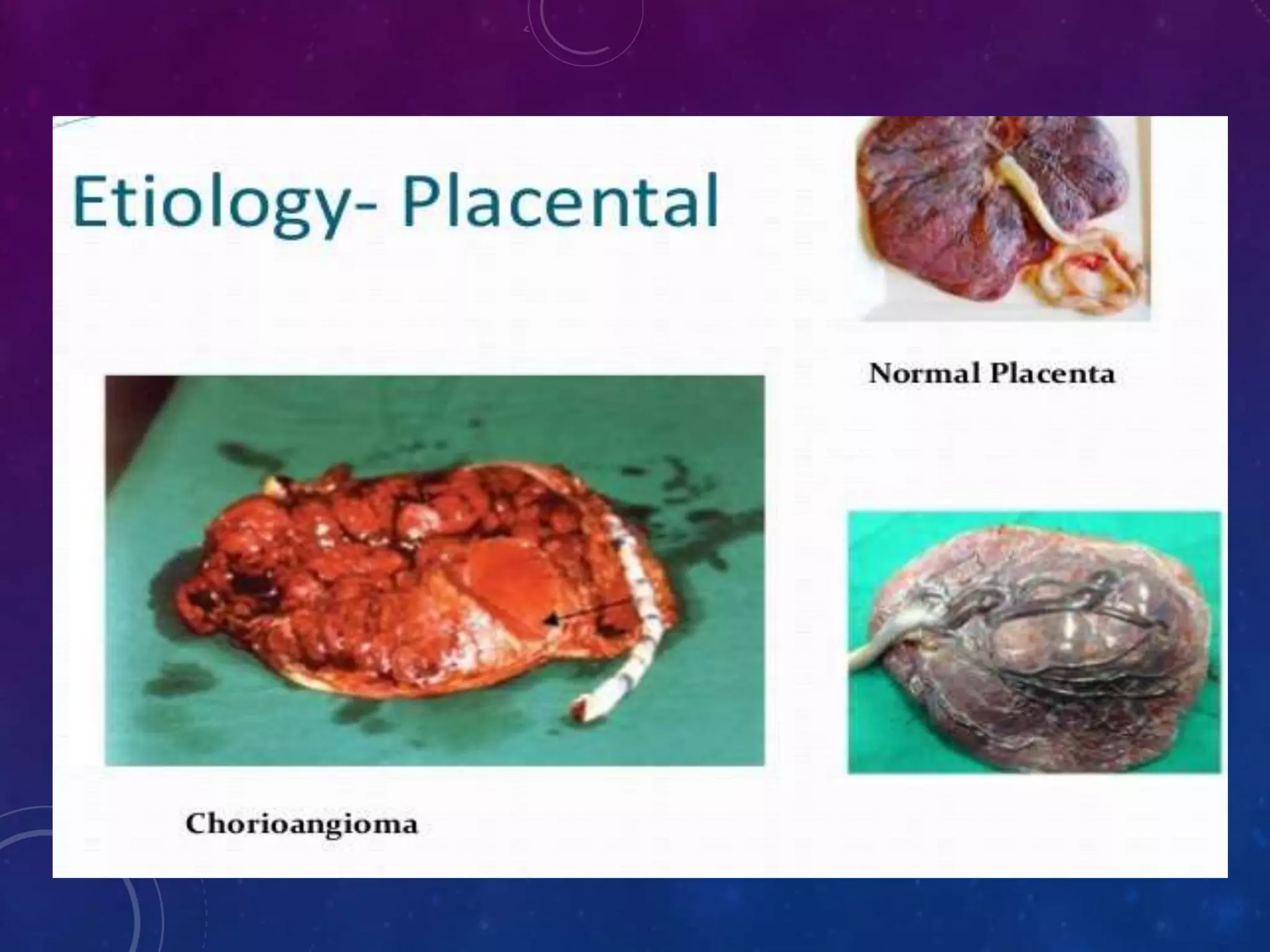 Etiology- Placental

Normal Placenta

Chorioangioma